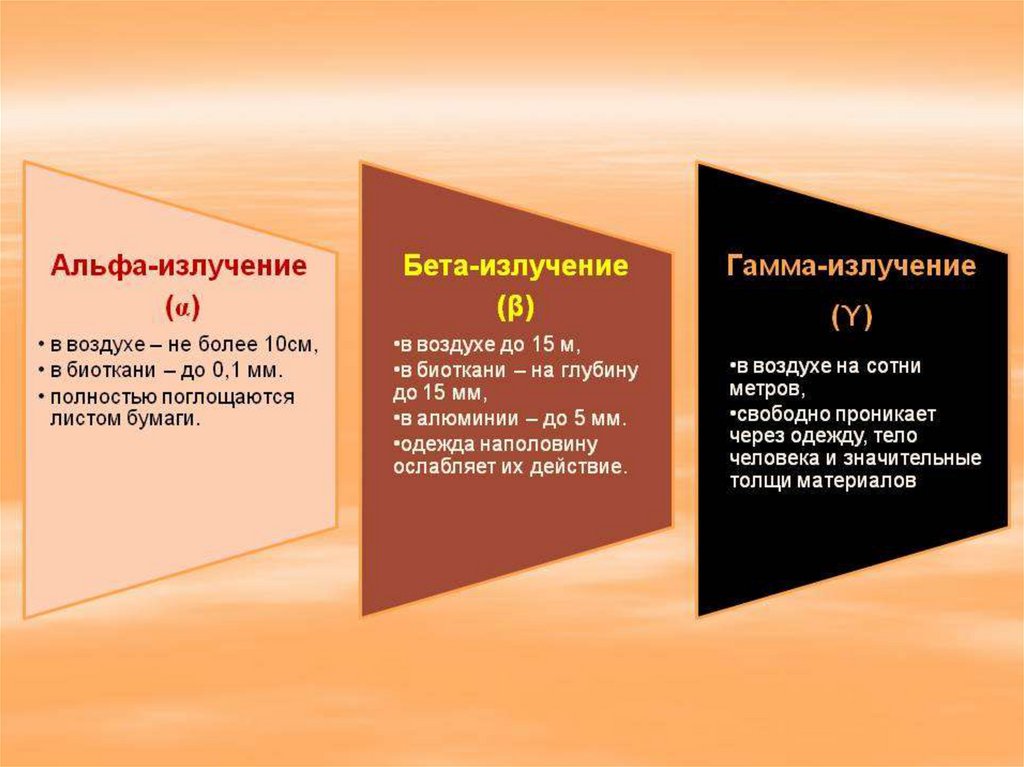 Альфа-излучение
(α)
• в воздухе – не более 10см,
• в биоткани – до 0,1 мм.
• полностью поглощаются листом бумаги.

Бета-излучение
(β)
•в воздухе до 15 м,
•в биоткани – на глубину до 15 мм,
•в алюминии – до 5 мм.
•одежда наполовину ослабляет их действие.

Гамма-излучение
(Y)
•в воздухе на сотни метров,
•свободно проникает через одежду, тело человека и значительные толщи материалов